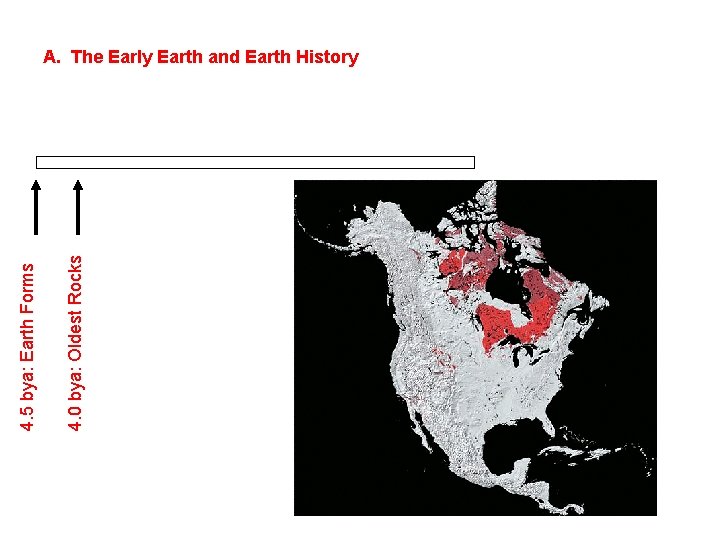 A. The Early Earth and Earth History

4.5 bya: Earth Forms

4.0 bya: Oldest Rocks